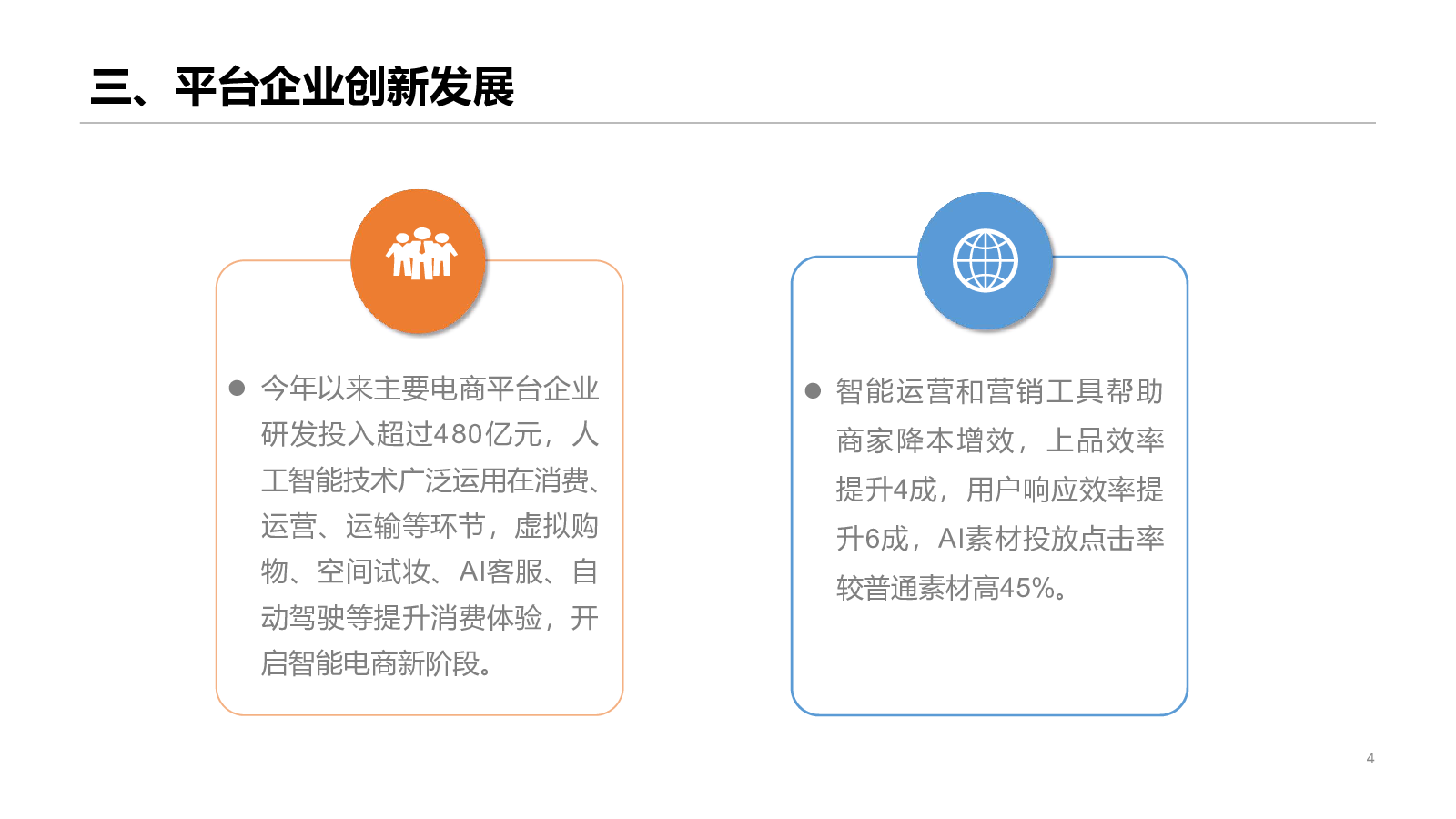 三、平台企业创新发展

● 今年以来主要电商平台企业研发投入超过480亿元，人工智能技术广泛运用在消费、运营、运输等环节，虚拟购物、空间试妆、AI客服、自动驾驶等提升消费体验，开启智能电商新阶段。

● 智能运营和营销工具帮助商家降本增效，上品效率提升4成，用户响应效率提升6成，AI素材投放点击率较普通素材高45%。

4